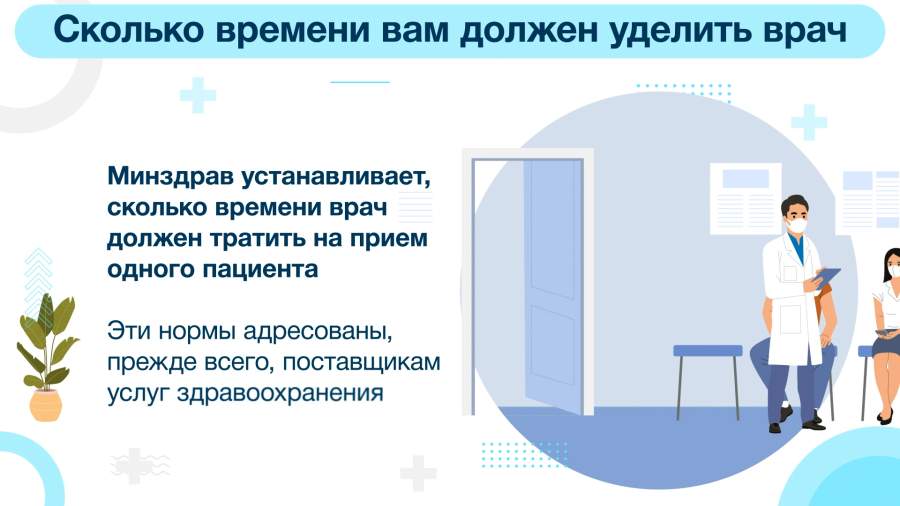 Сколько времени вам должен уделить врач

Минздрав устанавливает, сколько времени врач должен тратить на прием одного пациента

Эти нормы адресованы, прежде всего, поставщикам услуг здравоохранения